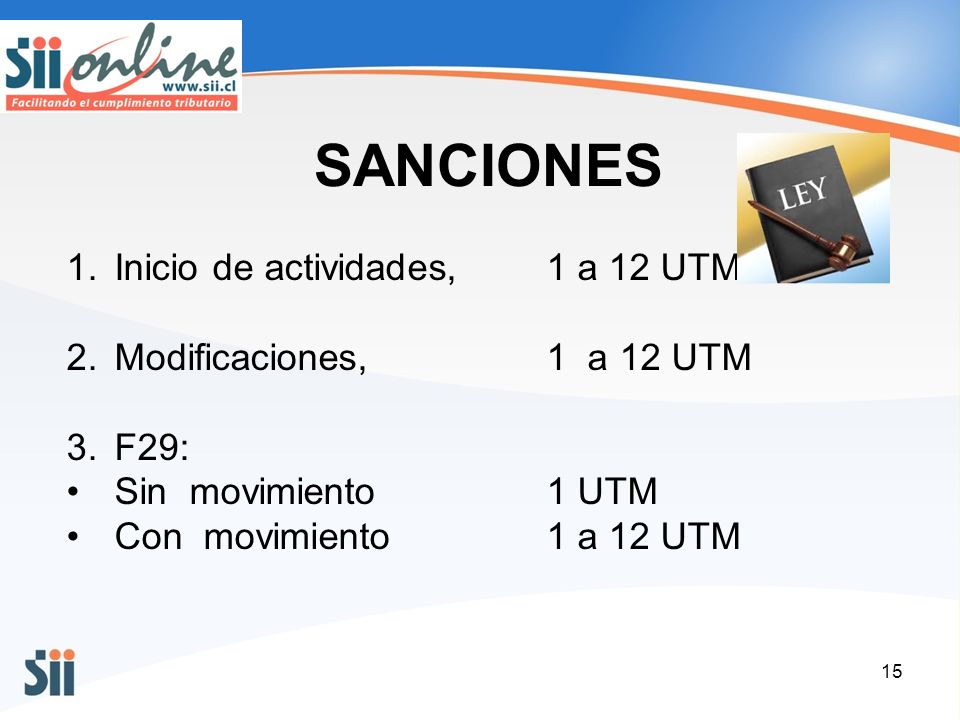 Sii online
www.sii.cl
Facilitando el cumplimiento tributario

SANCIONES

LEY

1. Inicio de actividades, 1 a 12 UTM

2. Modificaciones, 1 a 12 UTM

3. F29:
• Sin movimiento 1 UTM
• Con movimiento 1 a 12 UTM

Sii

15